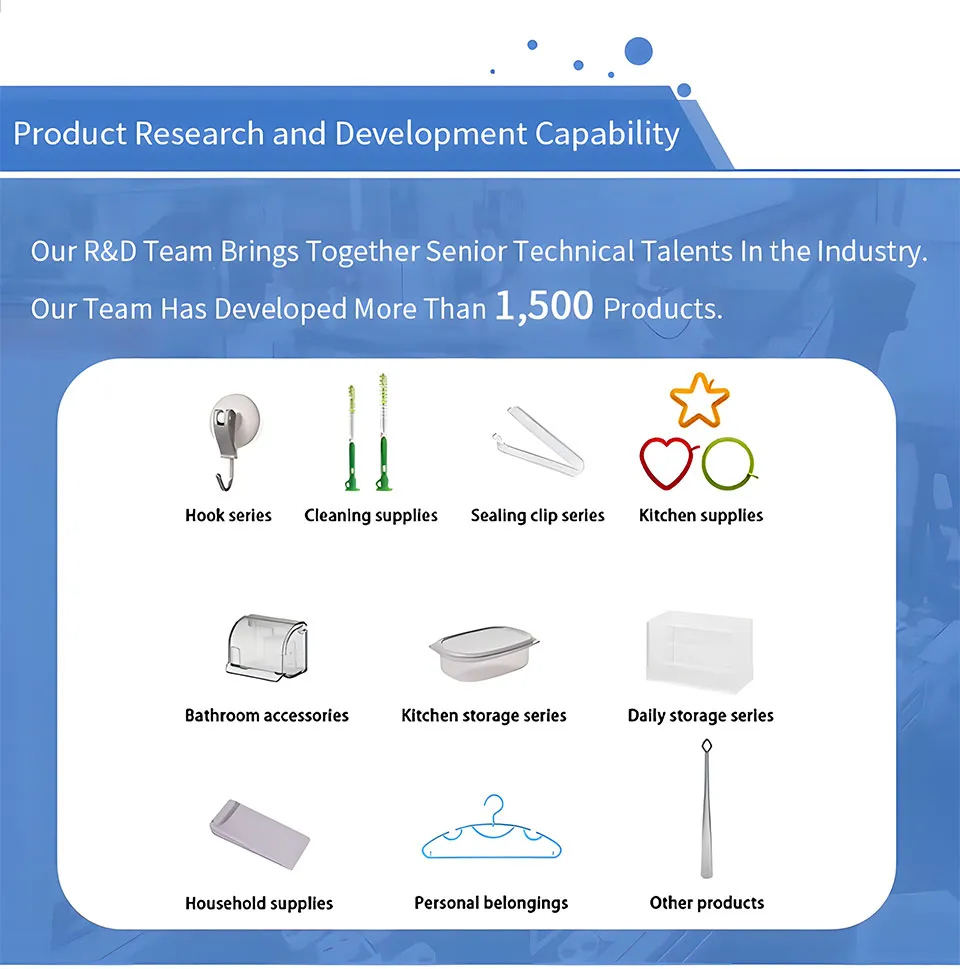 Product Research and Development Capability

Our R&D Team Brings Together Senior Technical Talents In the Industry.
Our Team Has Developed More Than 1,500 Products.

Hook series
Cleaning supplies
Sealing clip series
Kitchen supplies

Bathroom accessories
Kitchen storage series
Daily storage series

Household supplies
Personal belongings
Other products